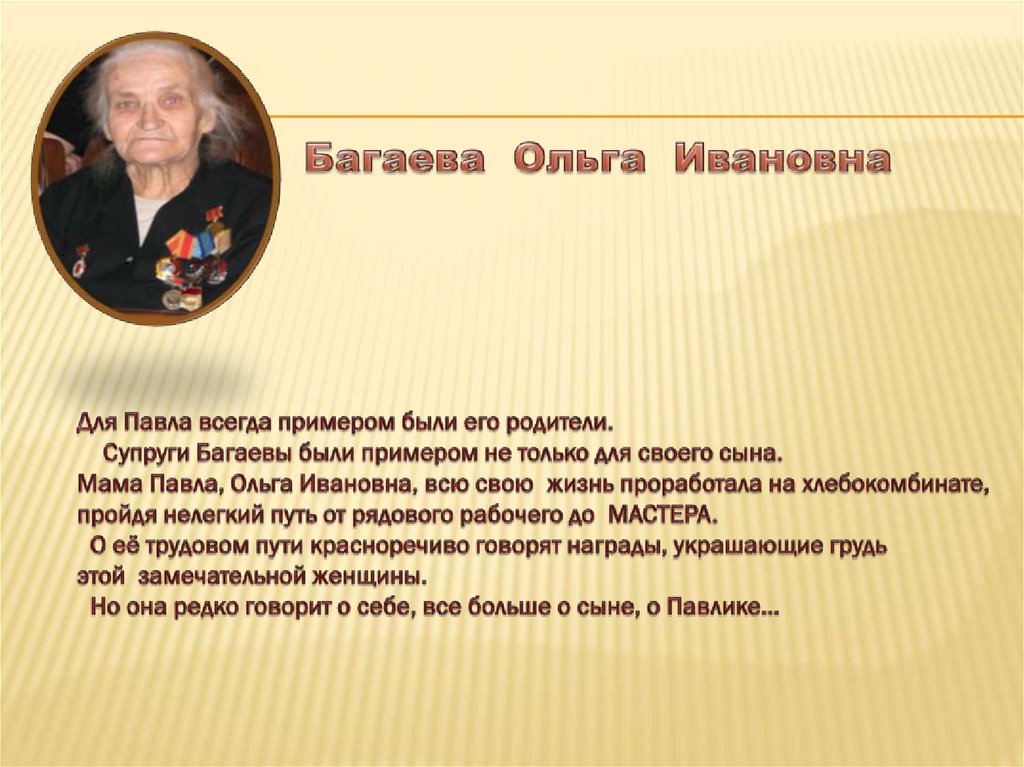 Багаева Ольга Ивановна

Для Павла всегда примером были его родители.
Супруги Багаевы были примером не только для своего сына.
Мама Павла, Ольга Ивановна, всю свою жизнь проработала на хлебокомбинате, пройдя нелегкий путь от рядового рабочего до МАСТЕРА.
О её трудовом пути красноречиво говорят награды, украшающие грудь этой замечательной женщины.
Но она редко говорит о себе, все больше о сыне, о Павлике…